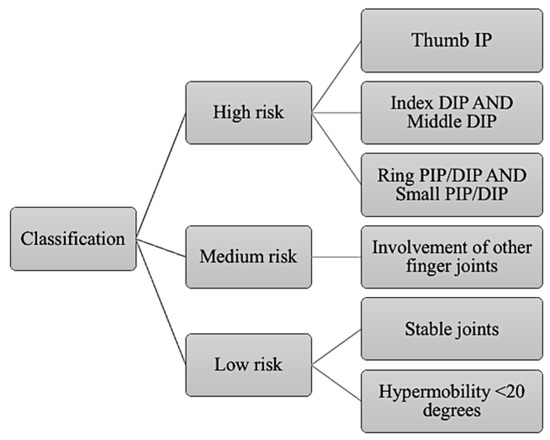 Classification

High risk

Thumb IP

Index DIP AND Middle DIP

Ring PIP/DIP AND Small PIP/DIP

Medium risk

Involvement of other finger joints

Low risk

Stable joints

Hypermobility <20 degrees